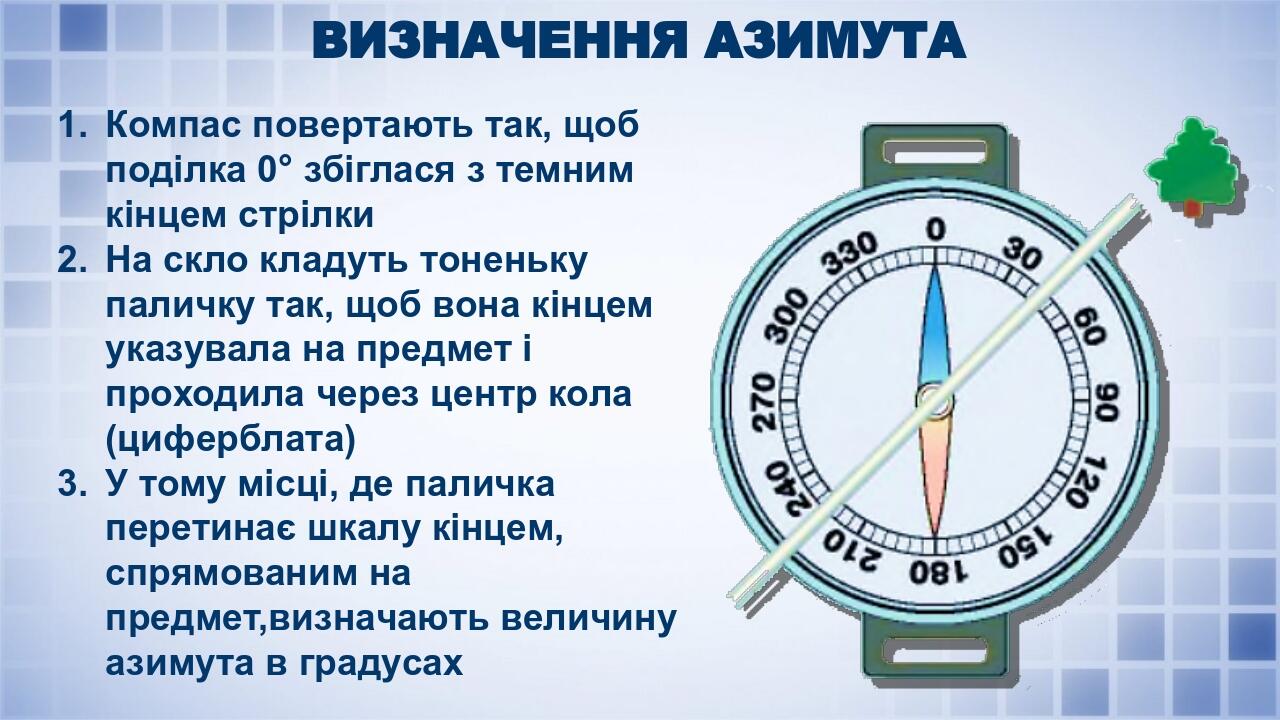 ВИЗНАЧЕННЯ АЗИМУТА

1. Компас повертають так, щоб поділка 0° збіглася з темним кінцем стрілки
2. На скло кладуть тоненьку паличку так, щоб вона кінцем указувала на предмет і проходила через центр кола (циферблата)
3. У тому місці, де паличка перетинає шкалу кінцем, спрямованим на предмет,визначають величину азимута в градусах

0
30
60
90
120
150
180
210
240
270
300
330